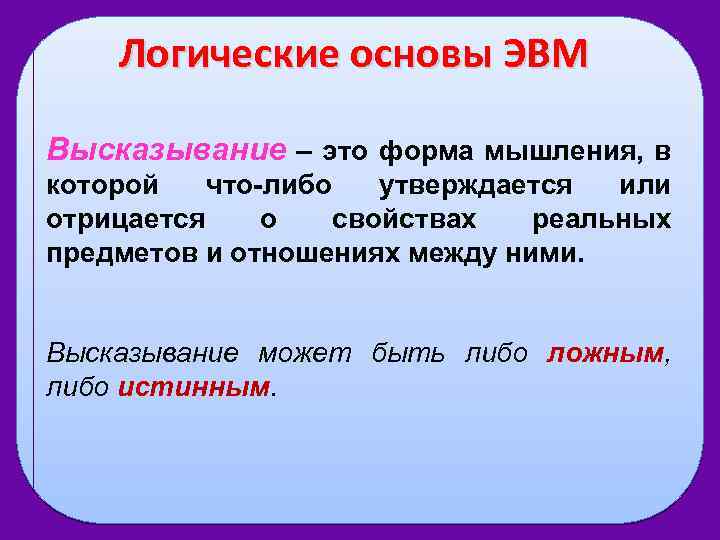 Логические основы ЭВМ

Высказывание – это форма мышления, в которой что-либо утверждается или отрицается о свойствах реальных предметов и отношениях между ними.

Высказывание может быть либо ложным, либо истинным.